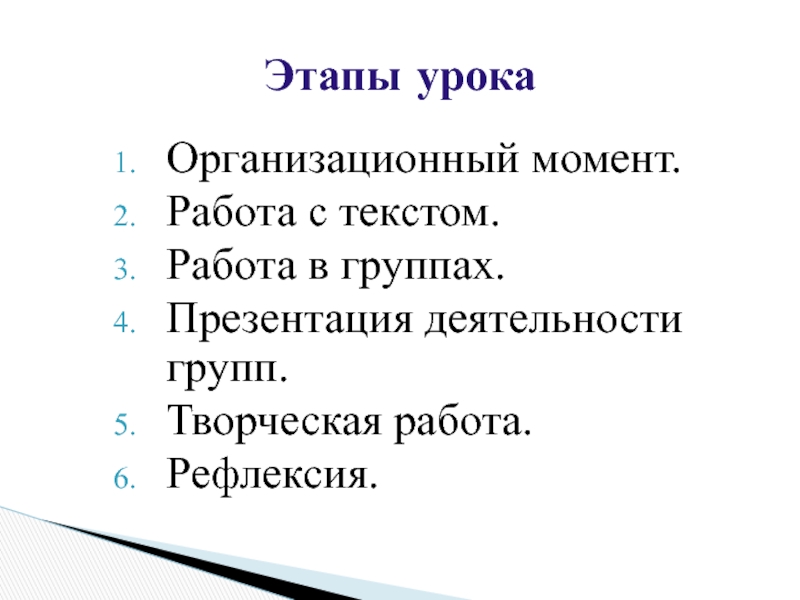 Этапы урока

1. Организационный момент.
2. Работа с текстом.
3. Работа в группах.
4. Презентация деятельности групп.
5. Творческая работа.
6. Рефлексия.